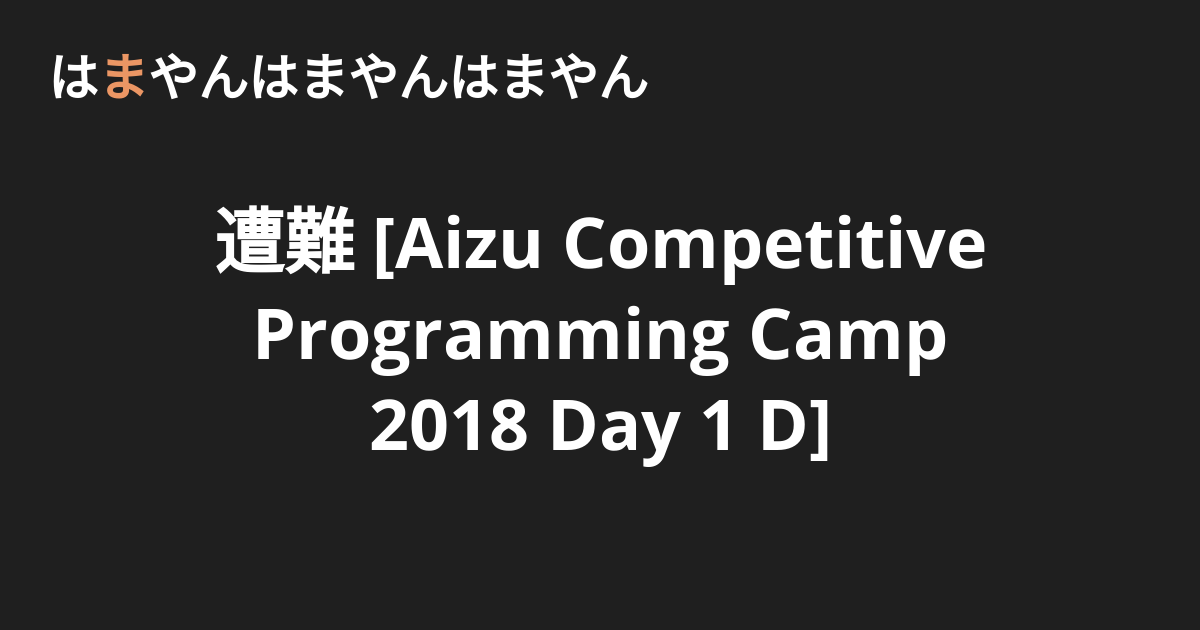 はまやんはまやんはまやん

遭難 [Aizu Competitive Programming Camp 2018 Day 1 D]